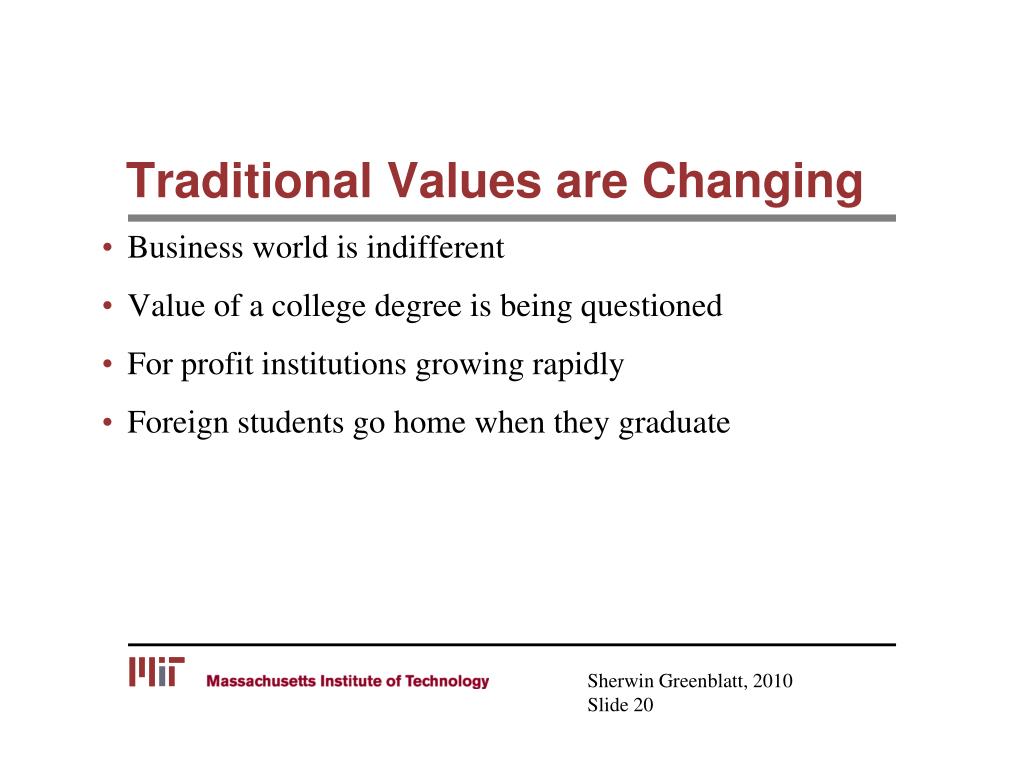 Traditional Values are Changing

• Business world is indifferent
• Value of a college degree is being questioned
• For profit institutions growing rapidly
• Foreign students go home when they graduate

MIT Massachusetts Institute of Technology

Sherwin Greenblatt, 2010
Slide 20